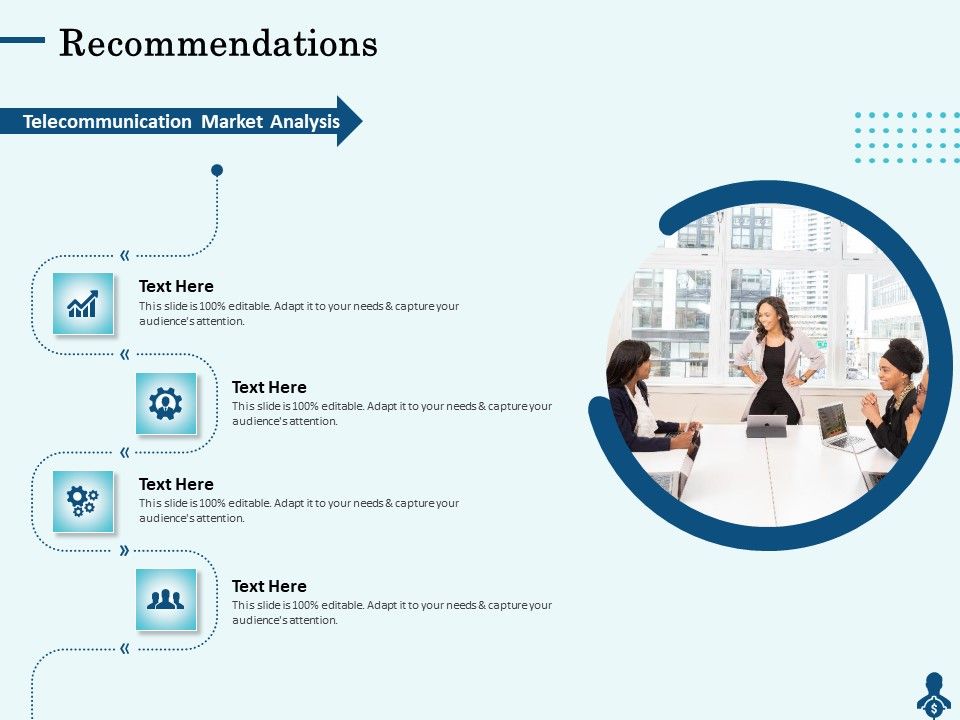 Recommendations

Telecommunication Market Analysis

Text Here
This slide is 100% editable. Adapt it to your needs & capture your audience's attention.

Text Here
This slide is 100% editable. Adapt it to your needs & capture your audience's attention.

Text Here
This slide is 100% editable. Adapt it to your needs & capture your audience's attention.

Text Here
This slide is 100% editable. Adapt it to your needs & capture your audience's attention.